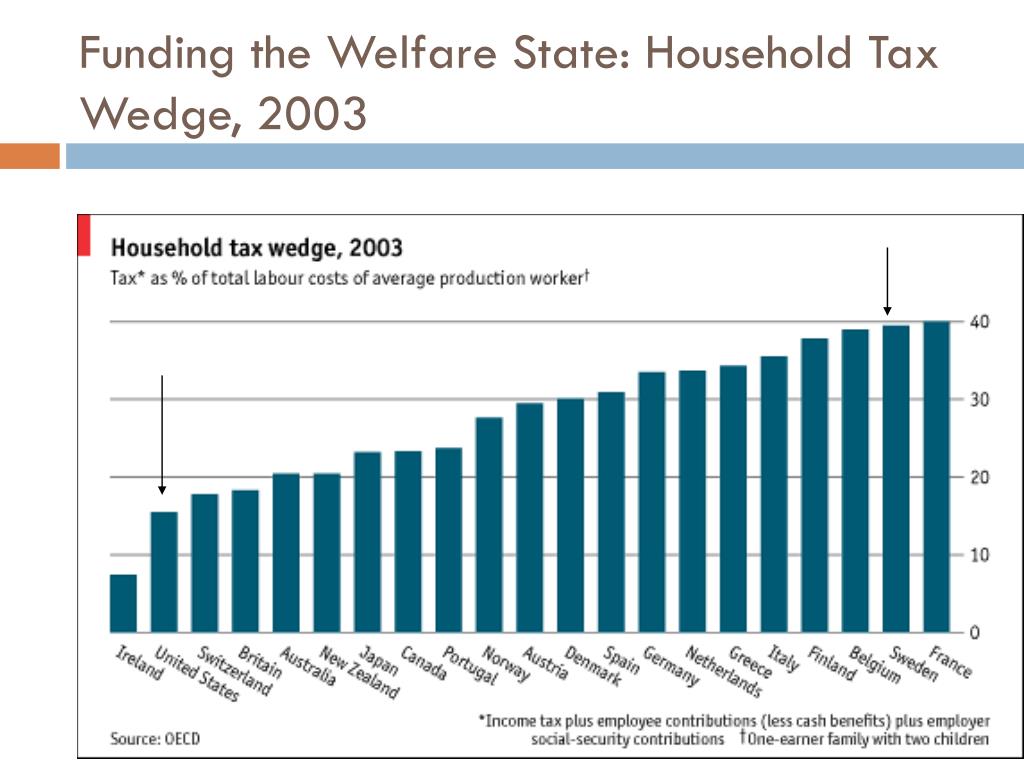 Funding the Welfare State: Household Tax Wedge, 2003

Household tax wedge, 2003
Tax* as % of total labour costs of average production worker†

40
30
20
10
0

Ireland
United States
Switzerland
Britain
Australia
New Zealand
Japan
Canada
Portugal
Norway
Austria
Denmark
Spain
Germany
Netherlands
Greece
Italy
Finland
Belgium
Sweden
France

Source: OECD

*Income tax plus employee contributions (less cash benefits) plus employer social-security contributions †One-earner family with two children